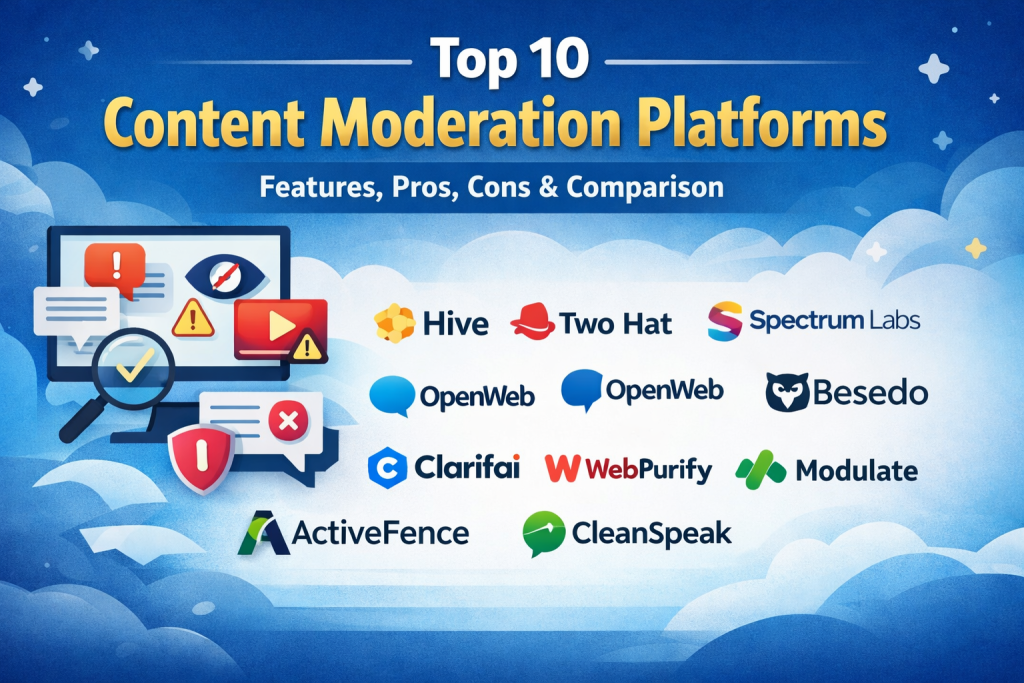 Top 10
Content Moderation Platforms
Features, Pros, Cons & Comparison

Hive
Two Hat
Spectrum Labs
OpenWeb
OpenWeb
Besedo
Clarifai
WebPurify
Modulate
ActiveFence
CleanSpeak